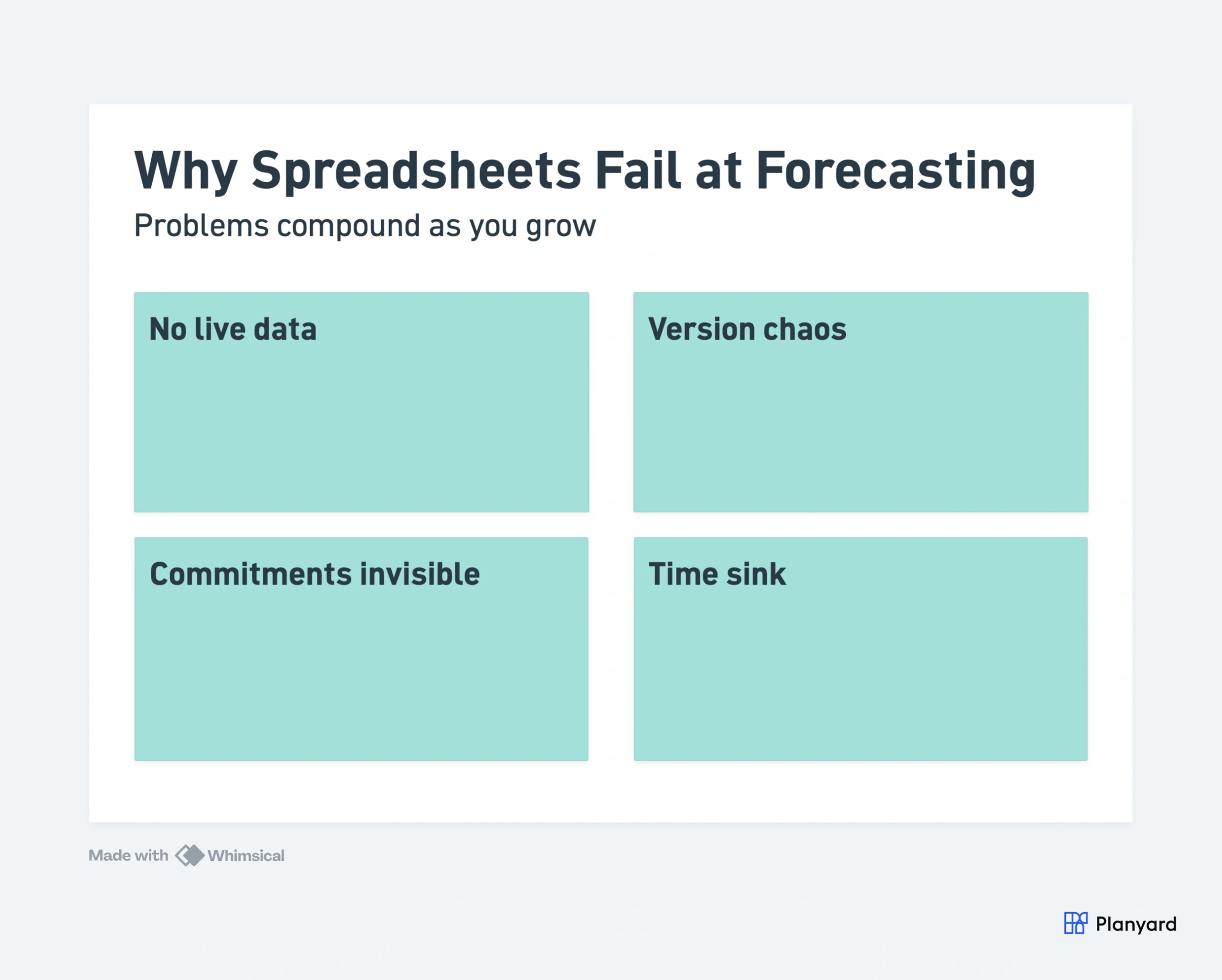 Why Spreadsheets Fail at Forecasting

Problems compound as you grow

No live data

Version chaos

Commitments invisible

Time sink

Made with Whimsical

Planyard